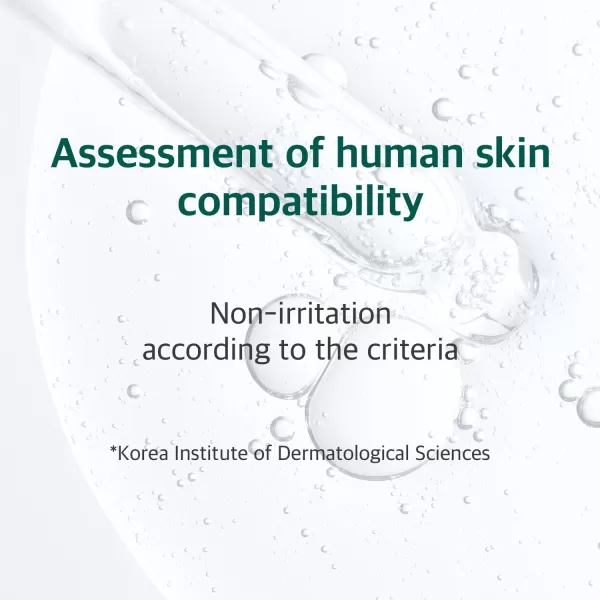 Assessment of human skin compatibility

Non-irritation according to the criteria

*Korea Institute of Dermatological Sciences